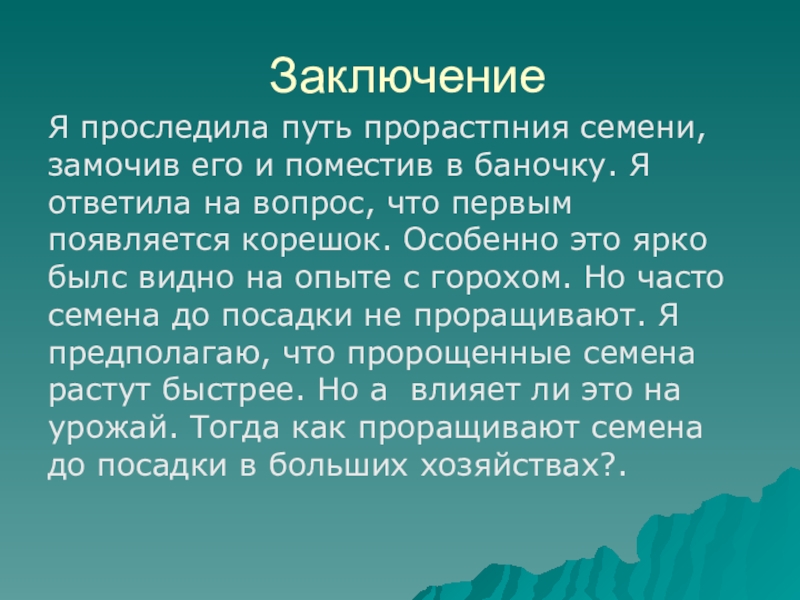 Заключение

Я проследила путь прорастпния семени, замочив его и поместив в баночку. Я ответила на вопрос, что первым появляется корешок. Особенно это ярко былс видно на опыте с горохом. Но часто семена до посадки не проращивают. Я предполагаю, что пророщенные семена растут быстрее. Но а влияет ли это на урожай. Тогда как проращивают семена до посадки в больших хозяйствах?.